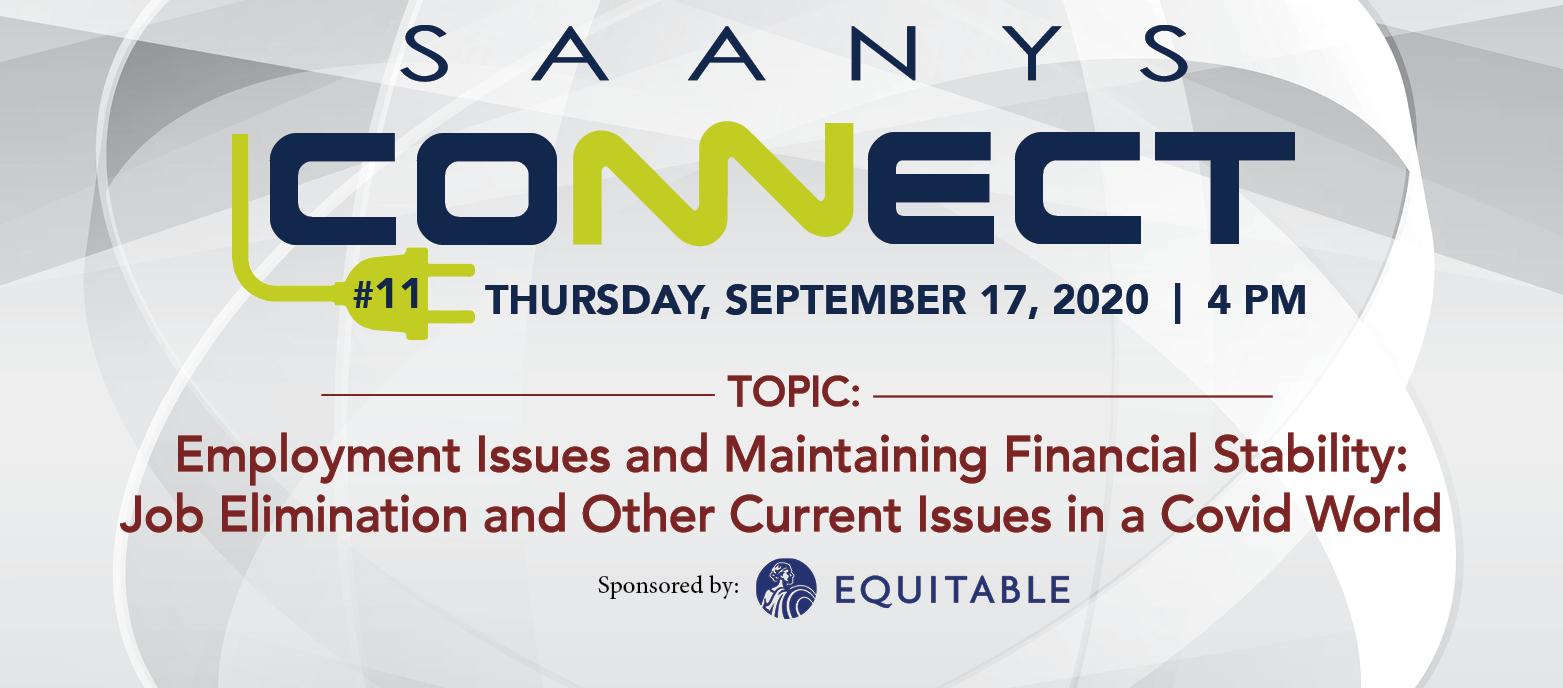 SAANYS

CONNECT

#11 THURSDAY, SEPTEMBER 17, 2020 | 4 PM

TOPIC:

Employment Issues and Maintaining Financial Stability: Job Elimination and Other Current Issues in a Covid World

Sponsored by: EQUITABLE